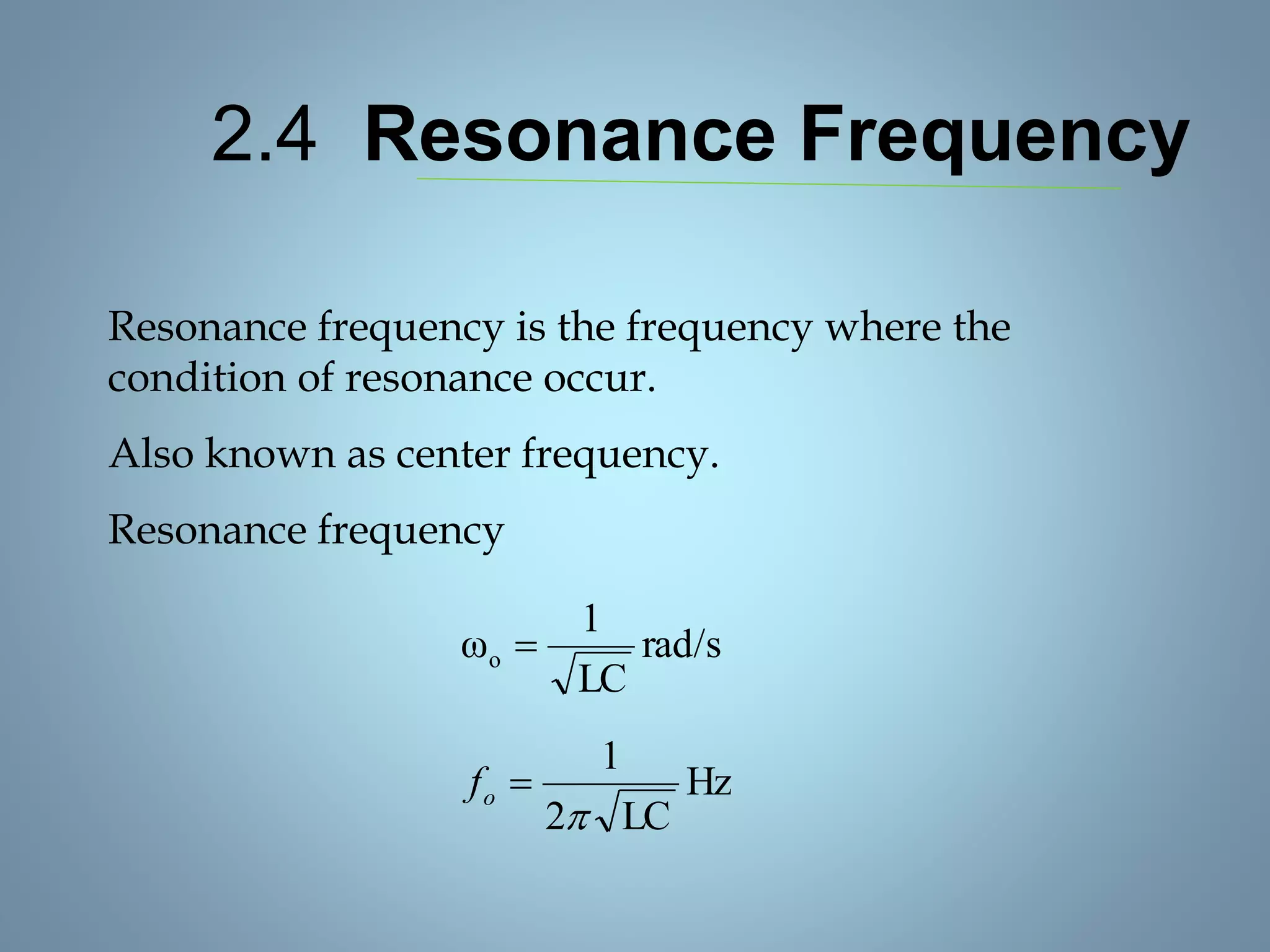 2.4 Resonance Frequency

Resonance frequency is the frequency where the condition of resonance occur.

Also known as center frequency.

Resonance frequency

$\omega_o = \frac{1}{\sqrt{LC}}$ rad/s

$f_o = \frac{1}{2\pi\sqrt{LC}}$ Hz